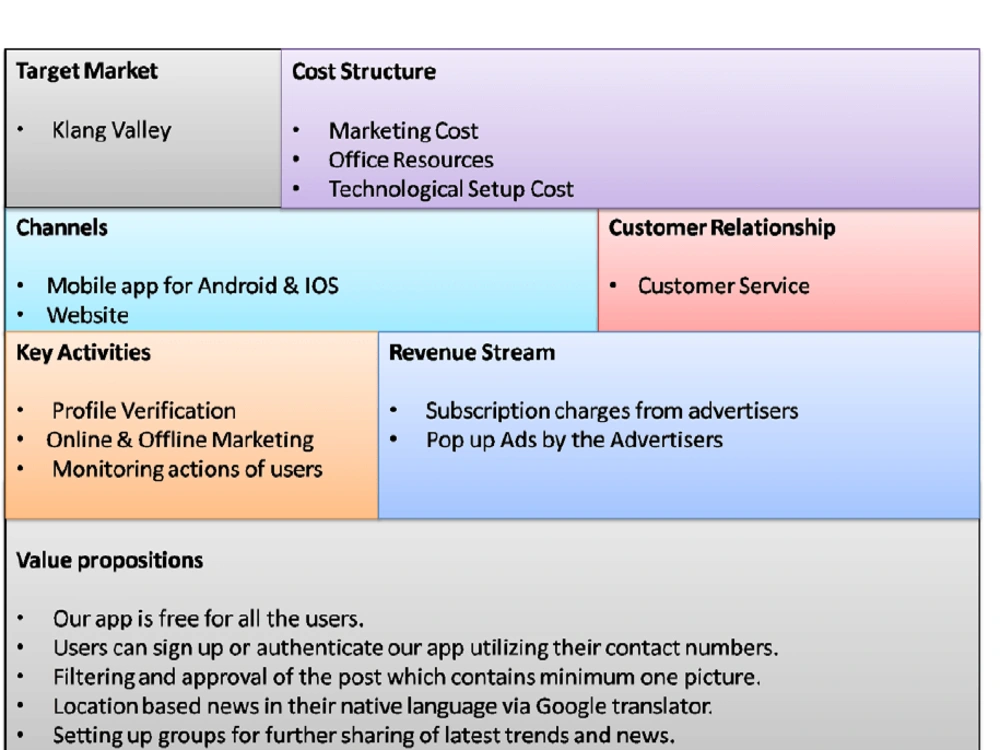 Target Market

• Klang Valley

Cost Structure

• Marketing Cost
• Office Resources
• Technological Setup Cost

Channels

• Mobile app for Android & IOS
• Website

Customer Relationship

• Customer Service

Key Activities

• Profile Verification
• Online & Offline Marketing
• Monitoring actions of users

Revenue Stream

• Subscription charges from advertisers
• Pop up Ads by the Advertisers

Value propositions

• Our app is free for all the users.
• Users can sign up or authenticate our app utilizing their contact numbers.
• Filtering and approval of the post which contains minimum one picture.
• Location based news in their native language via Google translator.
• Setting up groups for further sharing of latest trends and news.